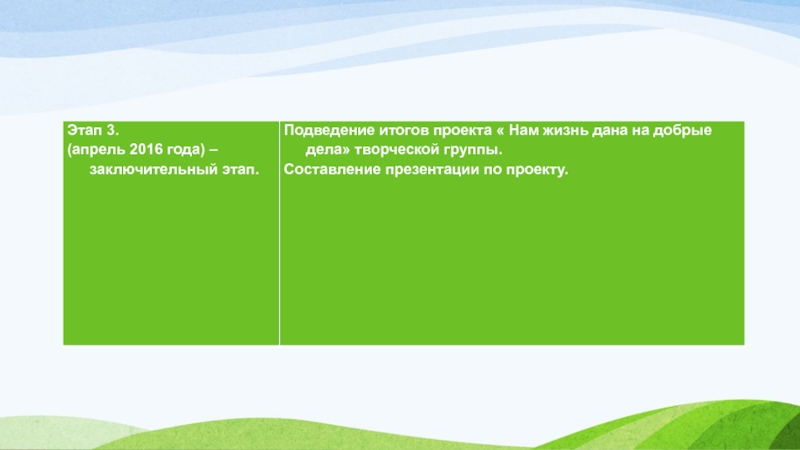 | Этап 3. (апрель 2016 года) – заключительный этап. | Подведение итогов проекта « Нам жизнь дана на добрые дела» творческой группы. Составление презентации по проекту. |
|---|---|